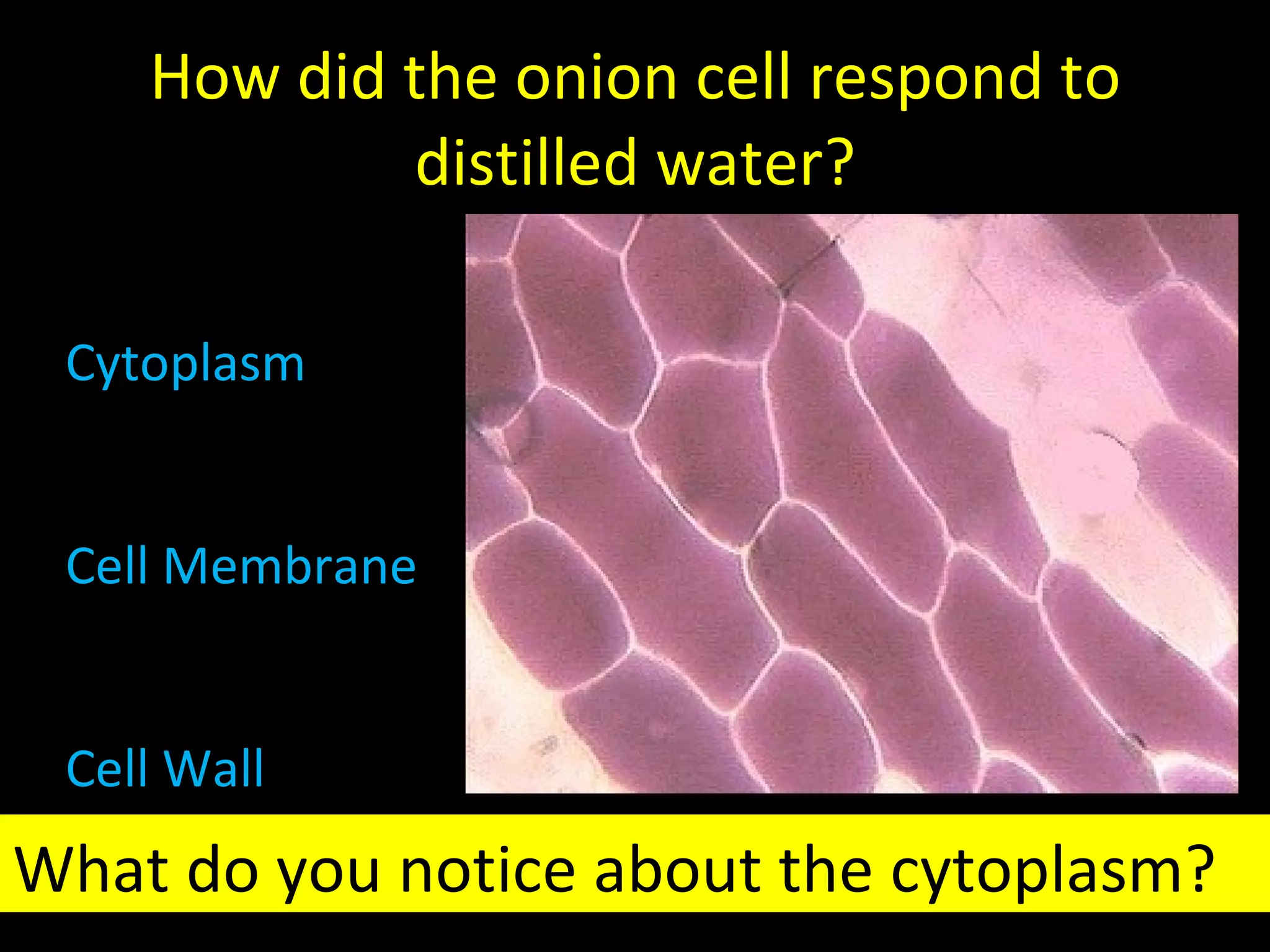 How did the onion cell respond to distilled water?

Cytoplasm

Cell Membrane

Cell Wall

What do you notice about the cytoplasm?